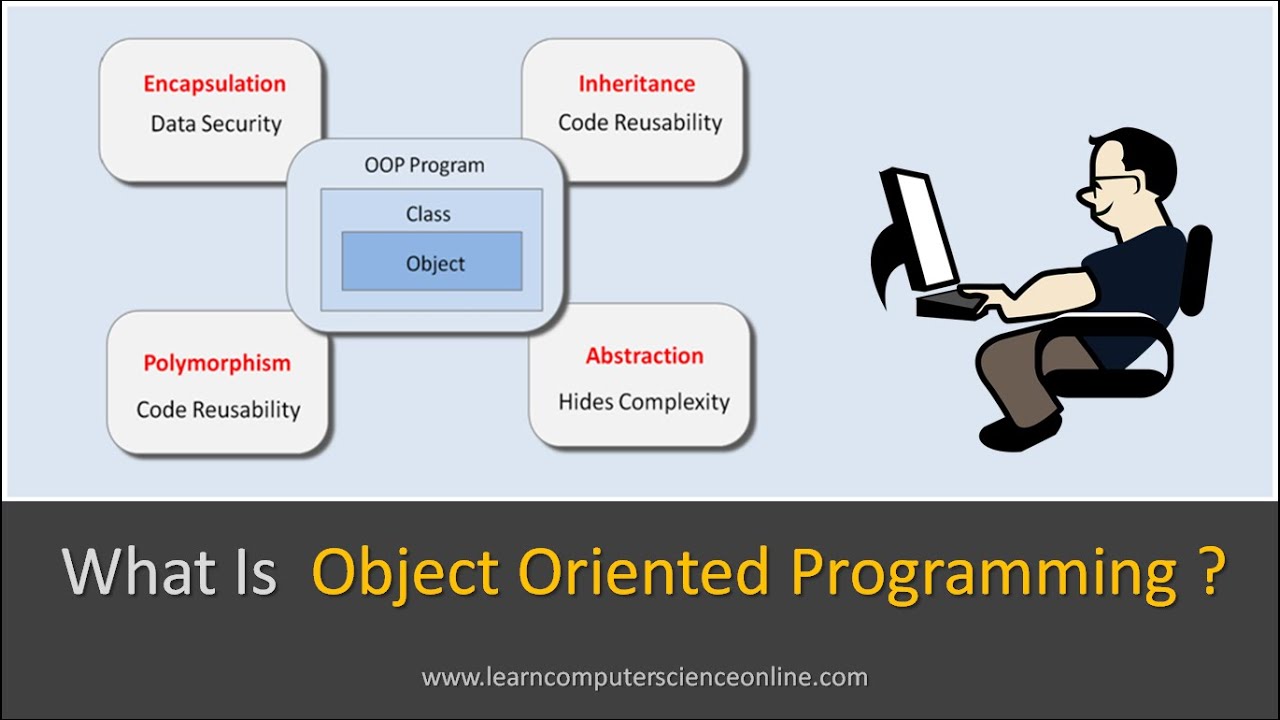 Encapsulation
Data Security

Inheritance
Code Reusability

OOP Program

Class

Object

Polymorphism
Code Reusability

Abstraction
Hides Complexity

What Is Object Oriented Programming ?

www.learncomputerscienceonline.com